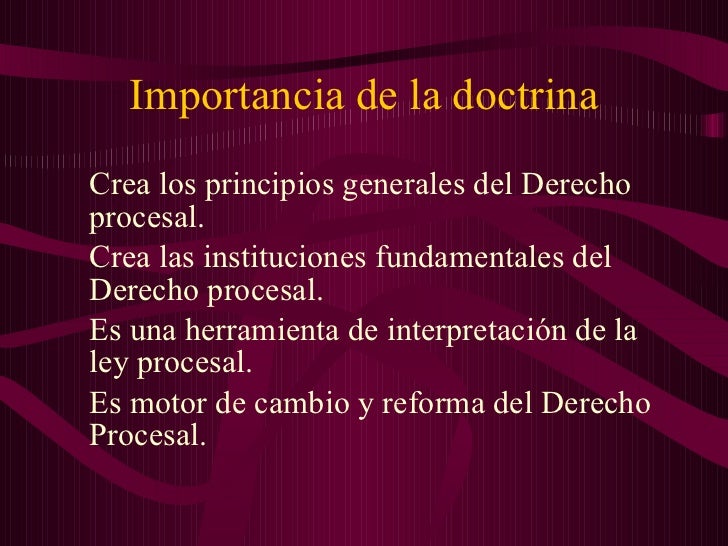 Importancia de la doctrina

Crea los principios generales del Derecho procesal.

Crea las instituciones fundamentales del Derecho procesal.

Es una herramienta de interpretación de la ley procesal.

Es motor de cambio y reforma del Derecho Procesal.